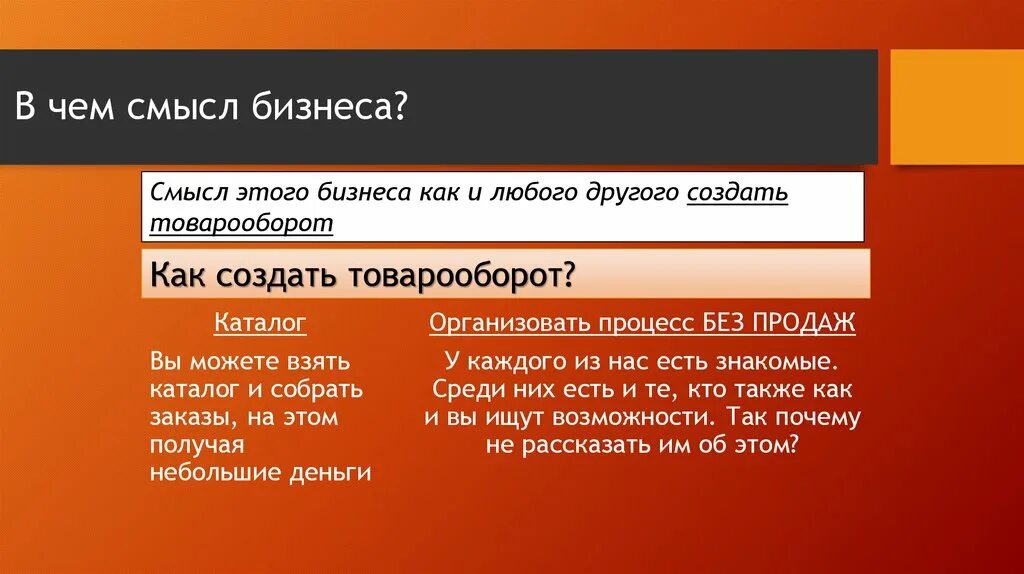 В чем смысл бизнеса?

Смысл этого бизнеса как и любого другого создать товарооборот

Как создать товарооборот?

Каталог

Вы можете взять каталог и собрать заказы, на этом получая небольшие деньги

Организовать процесс БЕЗ ПРОДАЖ

У каждого из нас есть знакомые. Среди них есть и те, кто также как и вы ищут возможности. Так почему не рассказать им об этом?